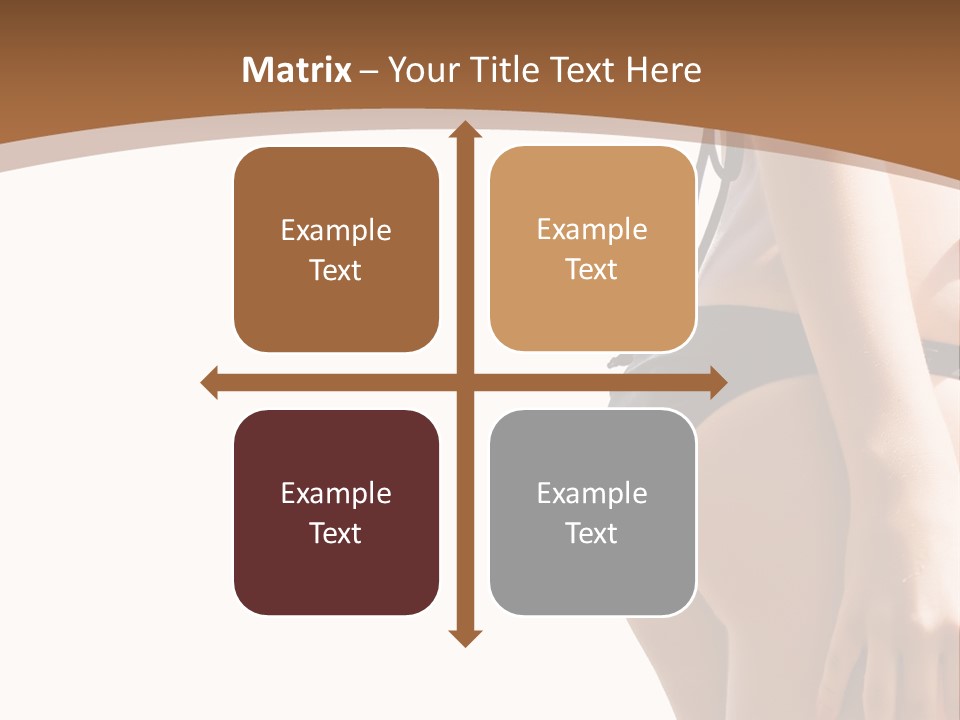 Matrix – Your Title Text Here

Example Text

Example Text

Example Text

Example Text